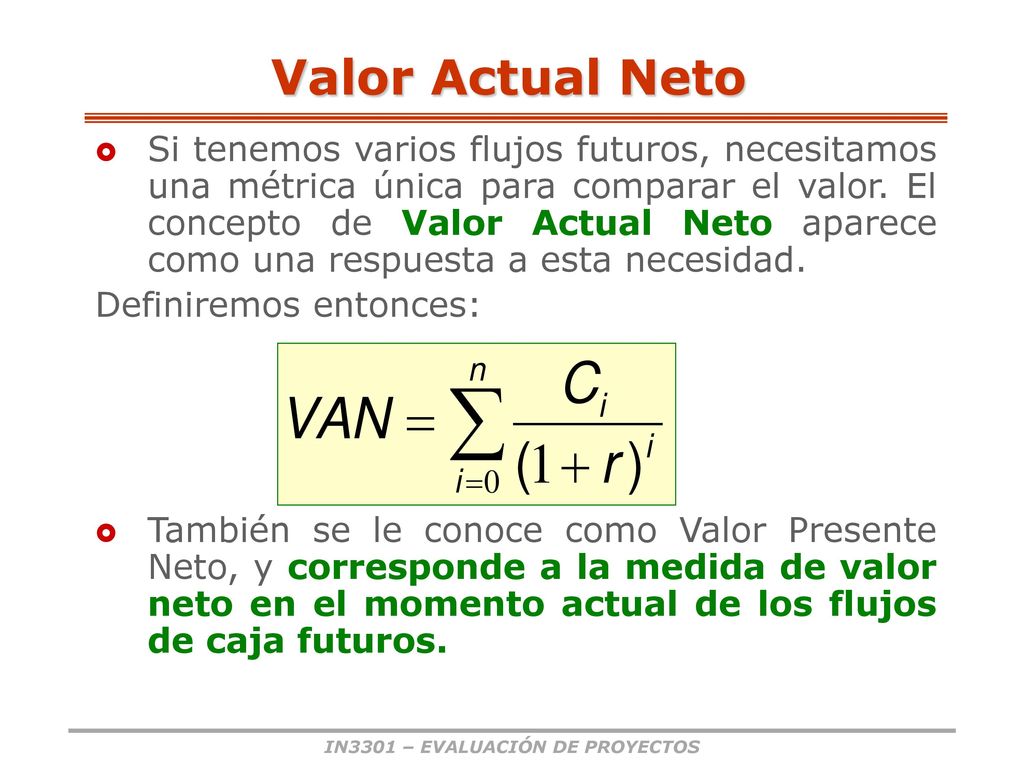 Valor Actual Neto

Si tenemos varios flujos futuros, necesitamos una métrica única para comparar el valor. El concepto de Valor Actual Neto aparece como una respuesta a esta necesidad.

Definiremos entonces:

$VAN = \sum_{i=0}^{n} \frac{C_i}{(1+r)^i}$

También se le conoce como Valor Presente Neto, y corresponde a la medida de valor neto en el momento actual de los flujos de caja futuros.

IN3301 – EVALUACIÓN DE PROYECTOS